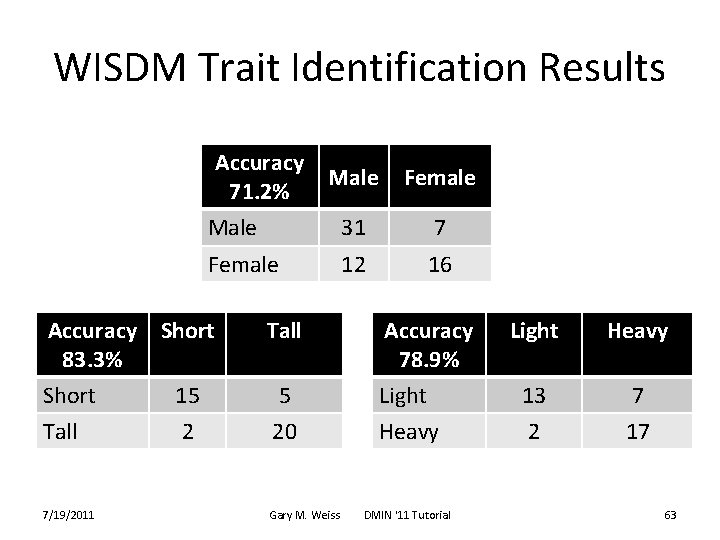 WISDM Trait Identification Results

| Accuracy 71.2% | Male | Female |
|---|---|---|
| Male | 31 | 7 |
| Female | 12 | 16 |

| Accuracy 83.3% | Short | Tall |
|---|---|---|
| Short | 15 | 5 |
| Tall | 2 | 20 |

| Accuracy 78.9% | Light | Heavy |
|---|---|---|
| Light | 13 | 7 |
| Heavy | 2 | 17 |

7/19/2011 Gary M. Weiss DMIN '11 Tutorial 63